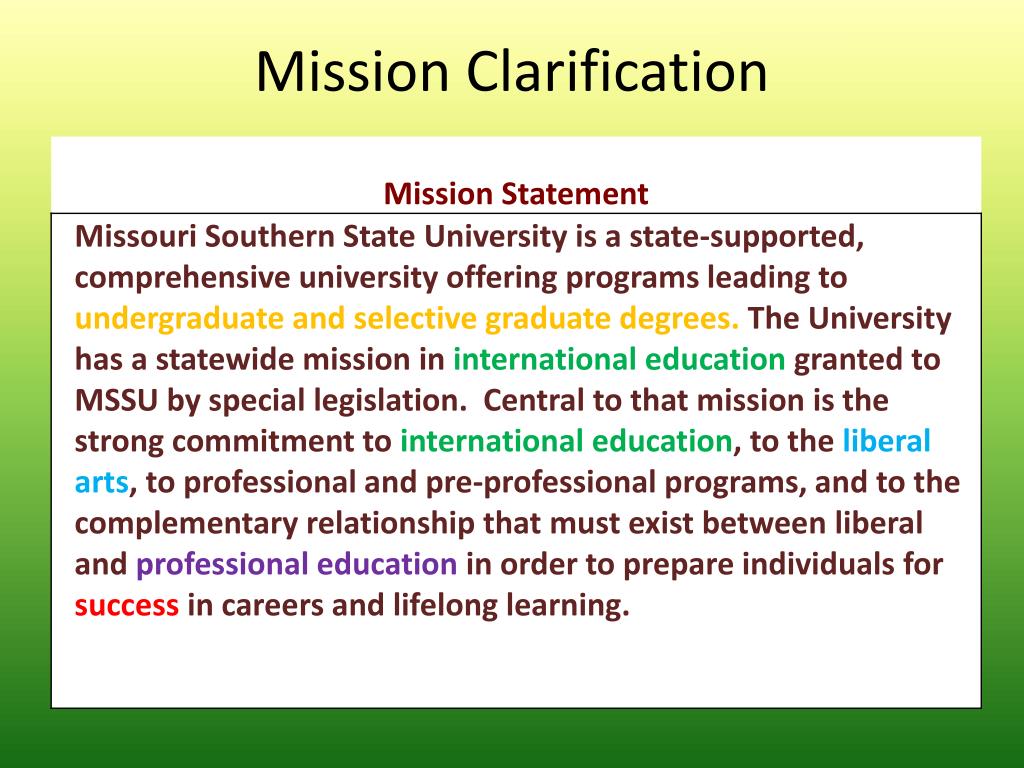 Mission Clarification

Mission Statement

Missouri Southern State University is a state-supported, comprehensive university offering programs leading to undergraduate and selective graduate degrees. The University has a statewide mission in international education granted to MSSU by special legislation.  Central to that mission is the strong commitment to international education, to the liberal arts, to professional and pre-professional programs, and to the complementary relationship that must exist between liberal and professional education in order to prepare individuals for success in careers and lifelong learning.